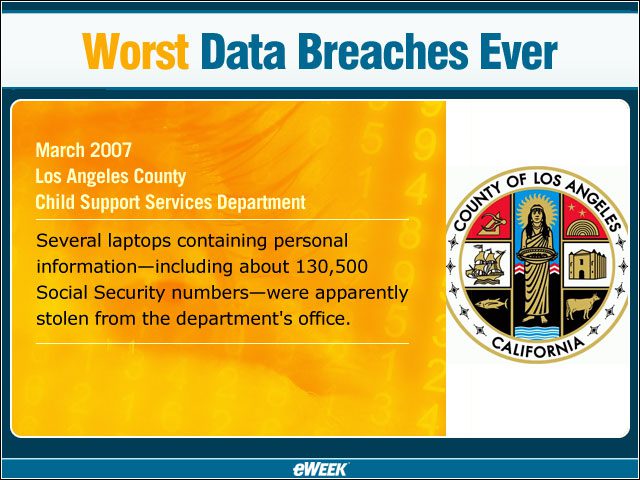 Worst Data Breaches Ever

March 2007
Los Angeles County
Child Support Services Department

Several laptops containing personal information—including about 130,500 Social Security numbers—were apparently stolen from the department's office.

COUNTY OF LOS ANGELES
CALIFORNIA

eWEEK